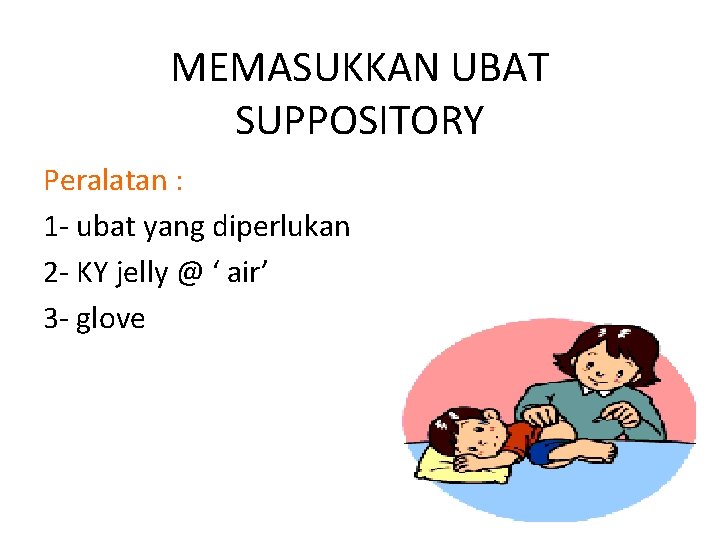 MEMASUKKAN UBAT SUPPOSITORY

Peralatan :

1- ubat yang diperlukan

2- KY jelly @ ‘ air’

3- glove